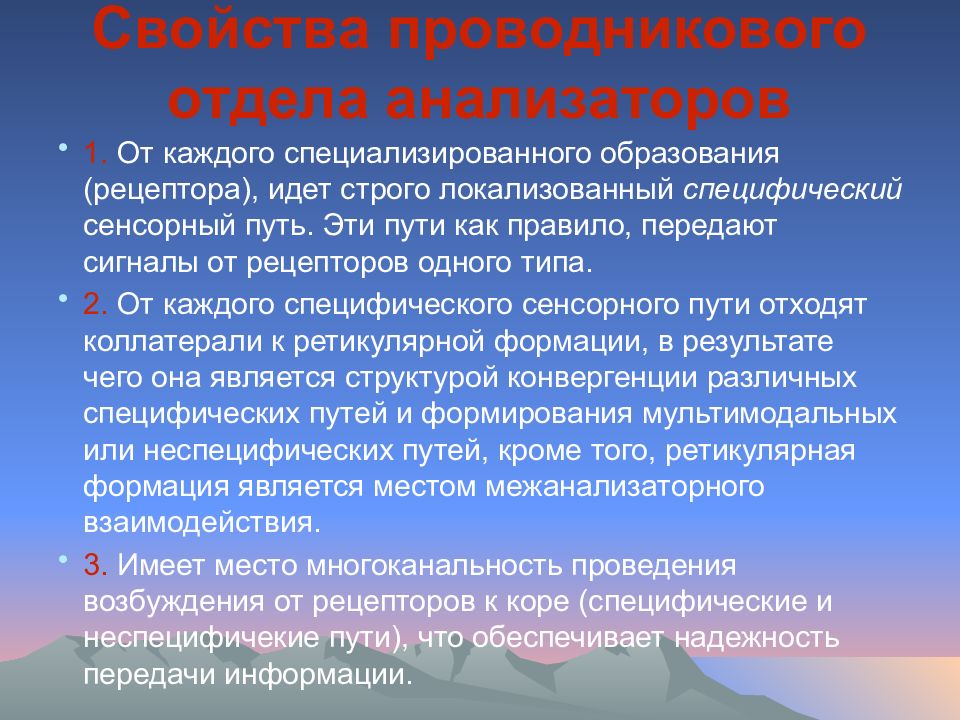 Свойства проводникового отдела анализаторов

• 1. От каждого специализированного образования (рецептора), идет строго локализованный специфический сенсорный путь. Эти пути как правило, передают сигналы от рецепторов одного типа.

• 2. От каждого специфического сенсорного пути отходят коллатерали к ретикулярной формации, в результате чего она является структурой конвергенции различных специфических путей и формирования мультимодальных или неспецифических путей, кроме того, ретикулярная формация является местом межанализаторного взаимодействия.

• 3. Имеет место многоканальность проведения возбуждения от рецепторов к коре (специфические и неспецифичекие пути), что обеспечивает надежность передачи информации.